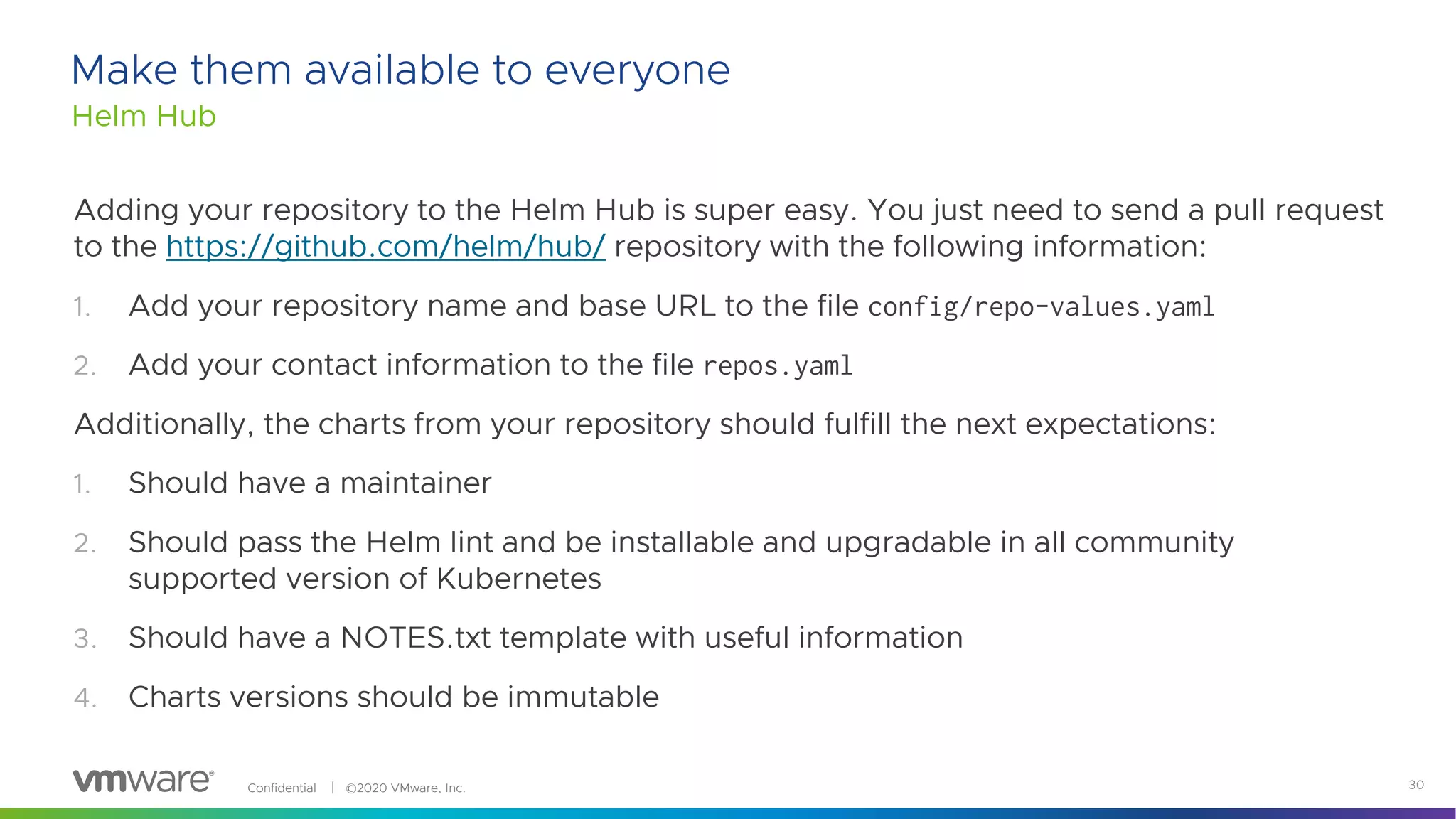 Make them available to everyone
Helm Hub

Adding your repository to the Helm Hub is super easy. You just need to send a pull request to the https://github.com/helm/hub/ repository with the following information:

1. Add your repository name and base URL to the file config/repo-values.yaml

2. Add your contact information to the file repos.yaml

Additionally, the charts from your repository should fulfill the next expectations:

1. Should have a maintainer

2. Should pass the Helm lint and be installable and upgradable in all community supported version of Kubernetes

3. Should have a NOTES.txt template with useful information

4. Charts versions should be immutable

vmware® Confidential | ©2020 VMware, Inc. 30